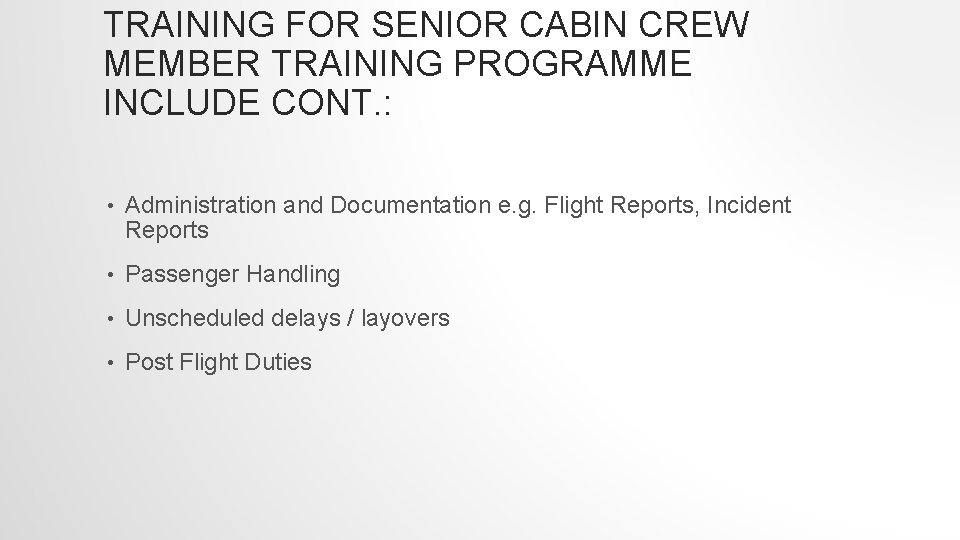 TRAINING FOR SENIOR CABIN CREW MEMBER TRAINING PROGRAMME INCLUDE CONT.:

• Administration and Documentation e.g. Flight Reports, Incident Reports

• Passenger Handling

• Unscheduled delays / layovers

• Post Flight Duties